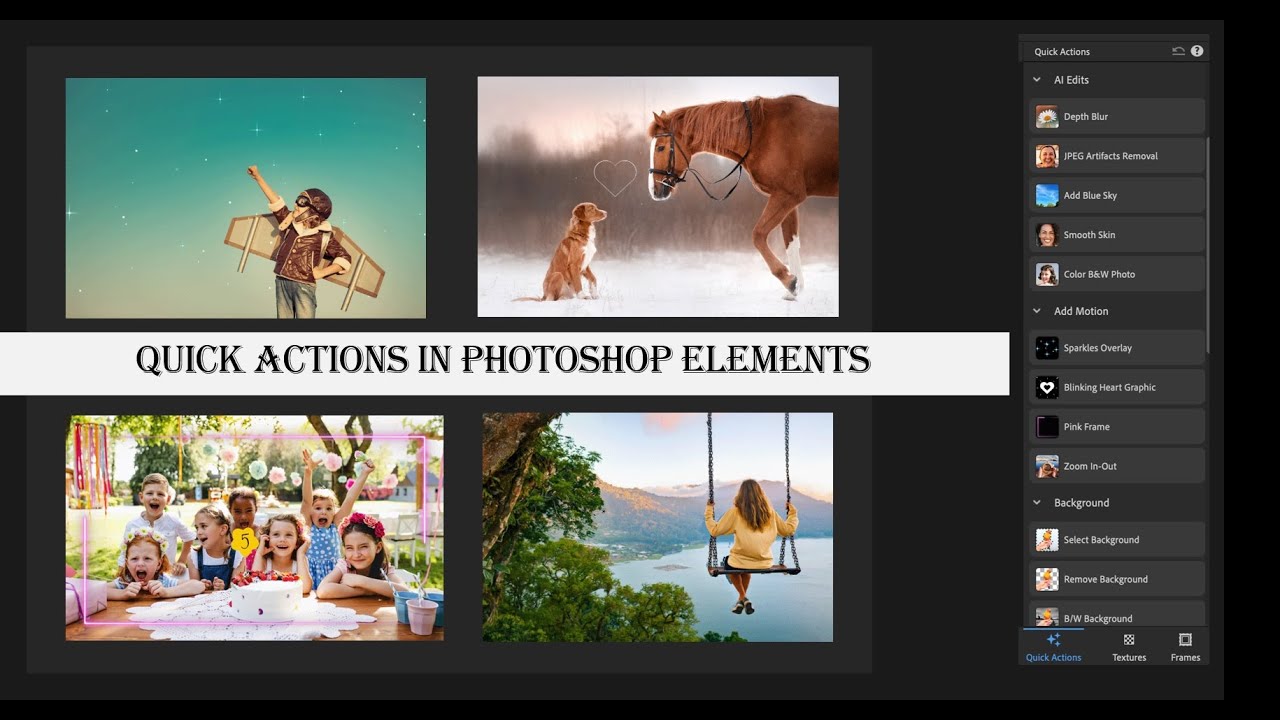 QUICK ACTIONS IN PHOTOSHOP ELEMENTS

5

Quick Actions

AI Edits

Depth Blur

JPEG Artifacts Removal

Add Blue Sky

Smooth Skin

Color B&W Photo

Add Motion

Sparkles Overlay

Blinking Heart Graphic

Pink Frame

Zoom In-Out

Background

Select Background

Remove Background

B/W Background

Quick Actions

Textures

Frames